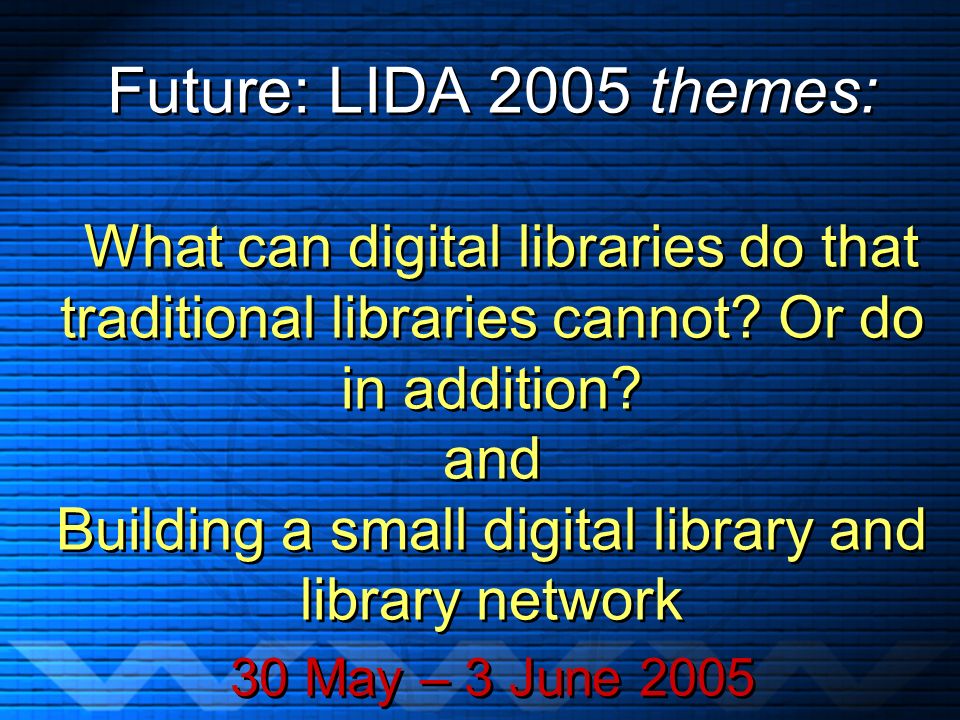 Future: LIDA 2005 themes:

What can digital libraries do that traditional libraries cannot? Or do in addition?
and
Building a small digital library and library network

30 May – 3 June 2005